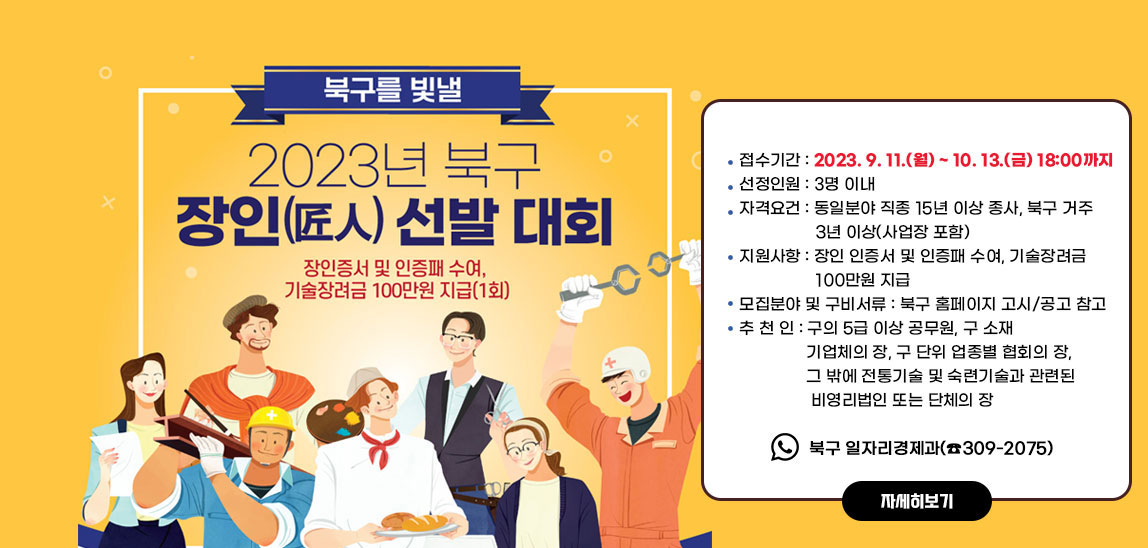 북구를 빛낼

2023년 북구

장인(匠人) 선발 대회

장인증서 및 인증패 수여, 기술장려금 100만원 지급(1회)

• 접수기간 : 2023. 9. 11.(월) ~ 10. 13.(금) 18:00까지
• 선정인원 : 3명 이내
• 자격요건 : 동일분야 직종 15년 이상 종사, 북구 거주 3년 이상(사업장 포함)
• 지원사항 : 장인 인증서 및 인증패 수여, 기술장려금 100만원 지급
• 모집분야 및 구비서류 : 북구 홈페이지 고시/공고 참고
• 추 천 인 : 구의 5급 이상 공무원, 구 소재 기업체의 장, 구 단위 업종별 협회의 장, 그 밖에 전통기술 및 숙련기술과 관련된 비영리법인 또는 단체의 장

북구 일자리경제과(☎309-2075)

자세히보기